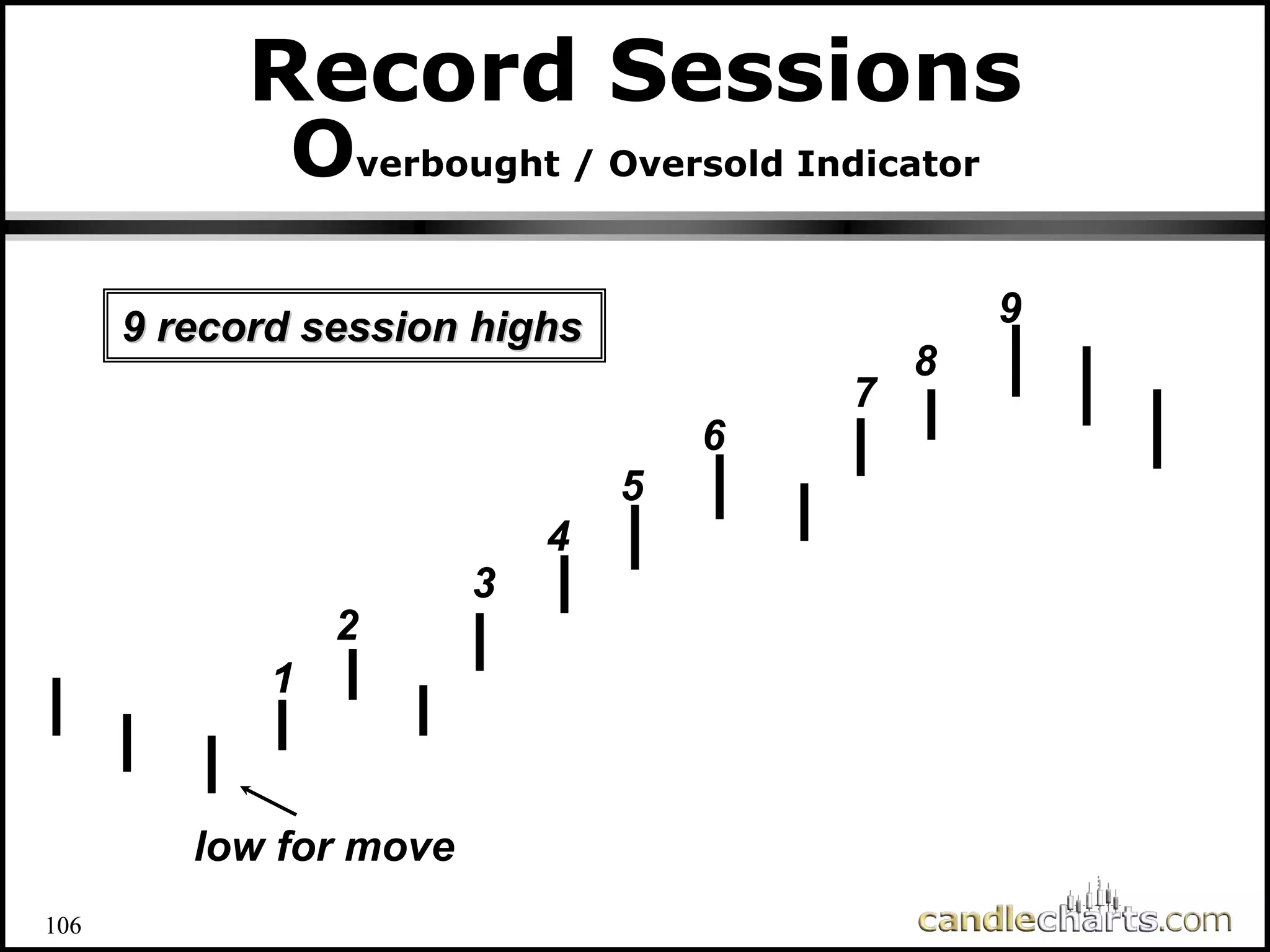 Record Sessions

Overbought / Oversold Indicator

9 record session highs

9

8

7

6

5

4

3

2

1

low for move

106

candlecharts.com